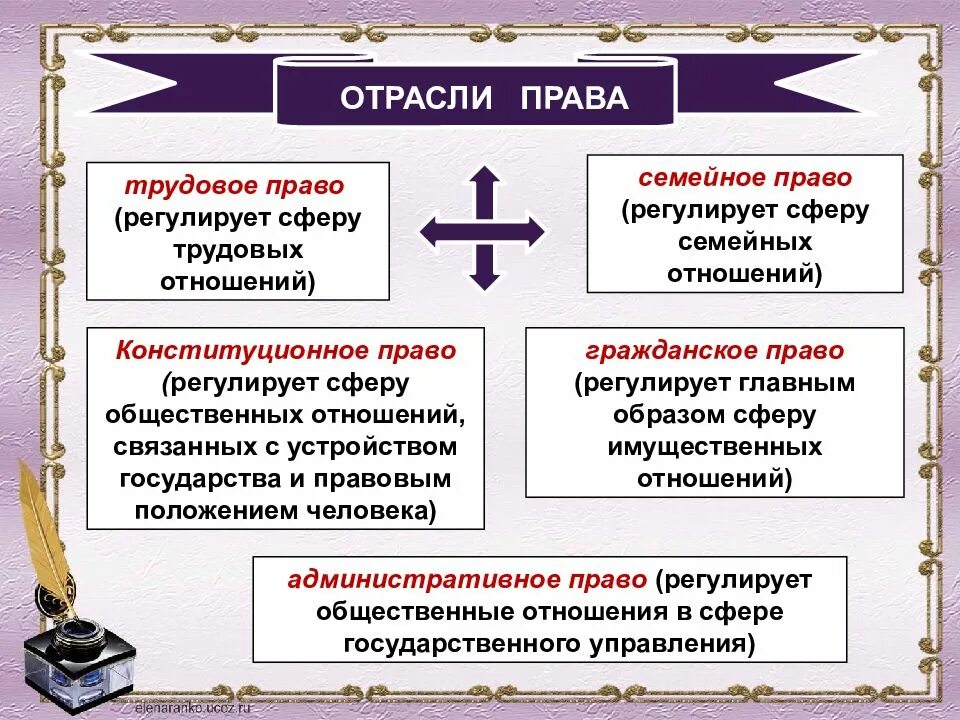 ОТРАСЛИ ПРАВА

трудовое право (регулирует сферу трудовых отношений)

семейное право (регулирует сферу семейных отношений)

Конституционное право (регулирует сферу общественных отношений, связанных с устройством государства и правовым положением человека)

гражданское право (регулирует главным образом сферу имущественных отношений)

административное право (регулирует общественные отношения в сфере государственного управления)

elenaranko.ucoz.ru